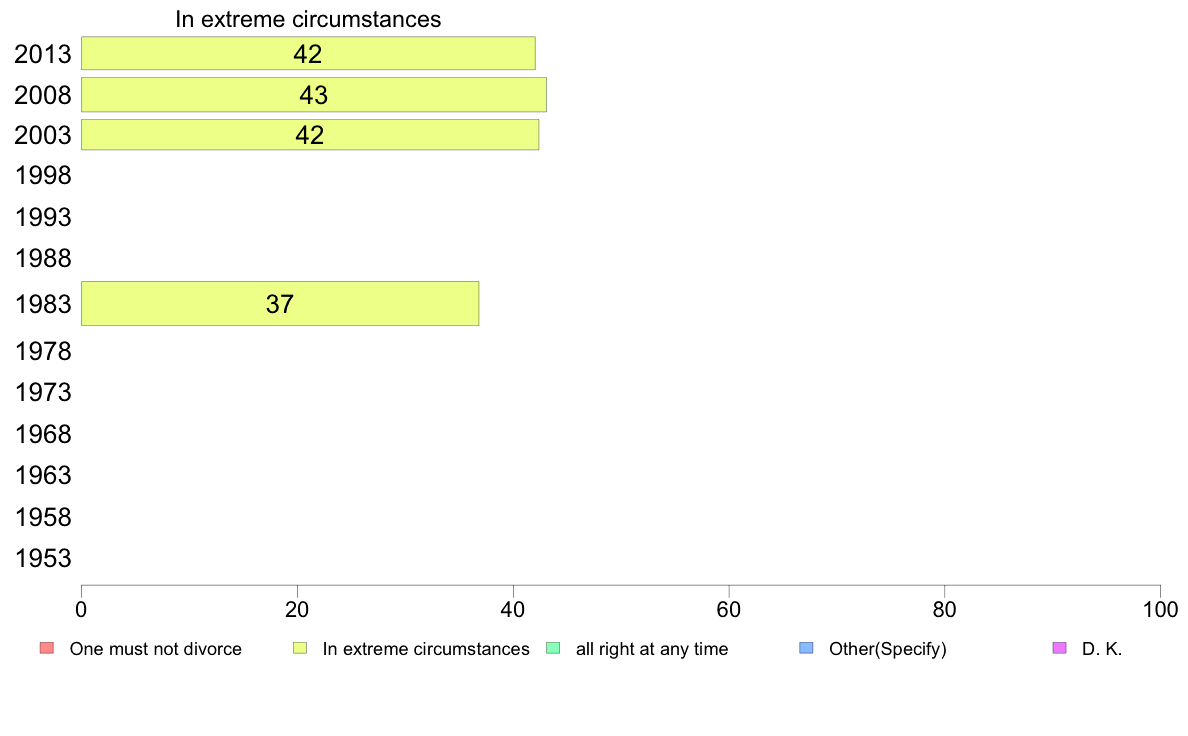 In extreme circumstances

2013 42
2008 43
2003 42
1998
1993
1988
1983 37
1978
1973
1968
1963
1958
1953

0 20 40 60 80 100

One must not divorce
In extreme circumstances
all right at any time
Other(Specify)
D. K.